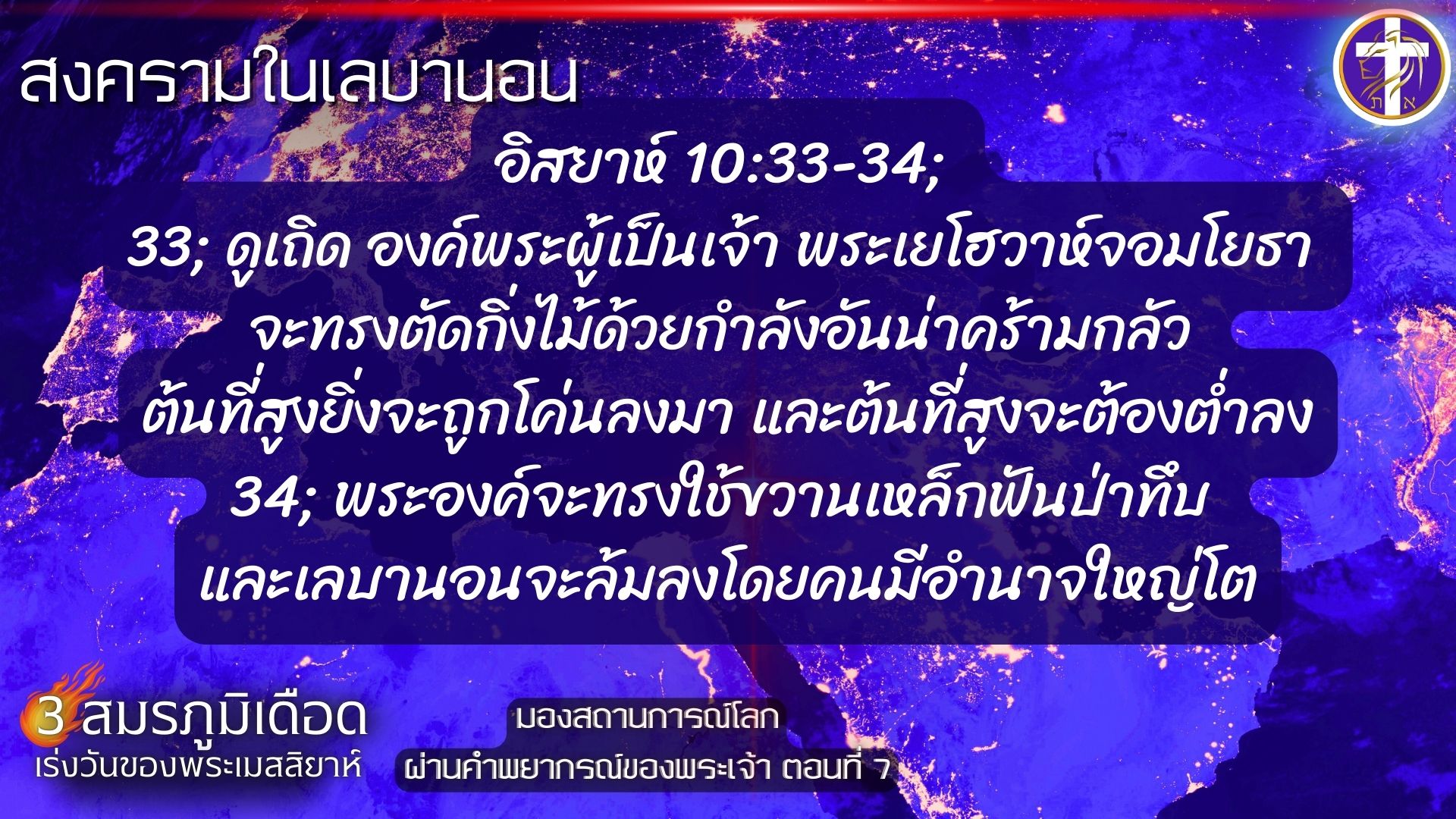 สงครามในเลบานอน

อิสยาห์ 10:33-34;
33; ดูเถิด องค์พระผู้เป็นเจ้า พระเยโฮวาห์จอมโยธา จะทรงตัดกิ่งไม้ด้วยกำลังอันน่าคร้ามกลัว ต้นที่สูงยิ่งจะถูกโค่นลงมา และต้นที่สูงจะต้องต่ำลง
34; พระองค์จะทรงใช้ขวานเหล็กฟันป่าทึบ และเลบานอนจะล้มลงโดยคนมีอำนาจใหญ่โต

3 สมรภูมิเดือด
เร่งวันของพระเมสสิยาห์

มองสถานการณ์โลก
ผ่านคำพยากรณ์ของพระเจ้า ตอนที่ 7